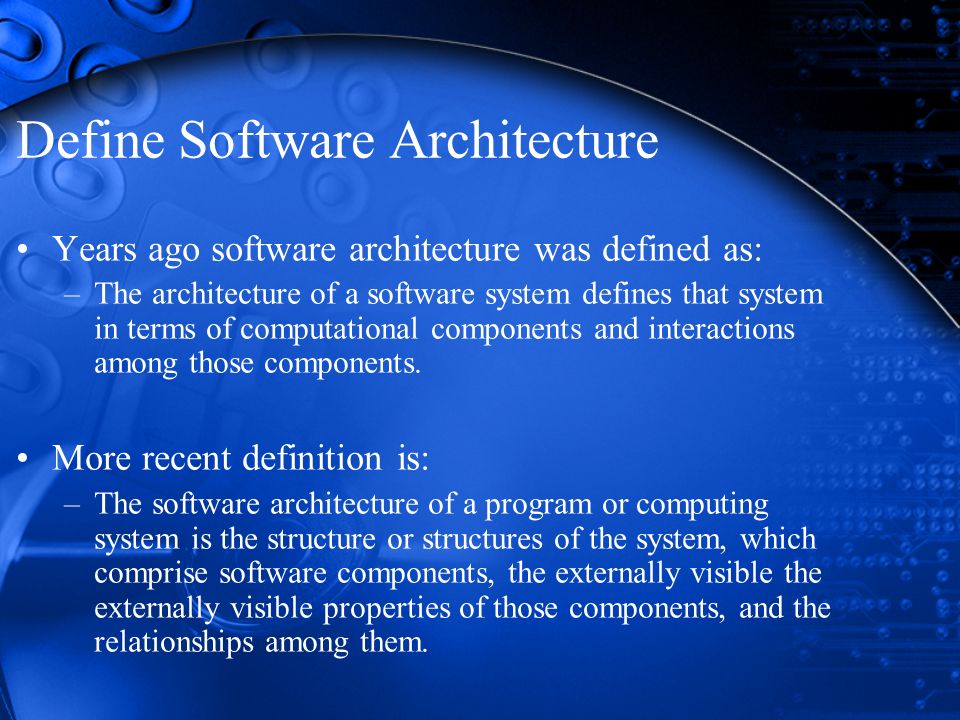 Define Software Architecture

• Years ago software architecture was defined as:
– The architecture of a software system defines that system in terms of computational components and interactions among those components.

• More recent definition is:
– The software architecture of a program or computing system is the structure or structures of the system, which comprise software components, the externally visible the externally visible properties of those components, and the relationships among them.